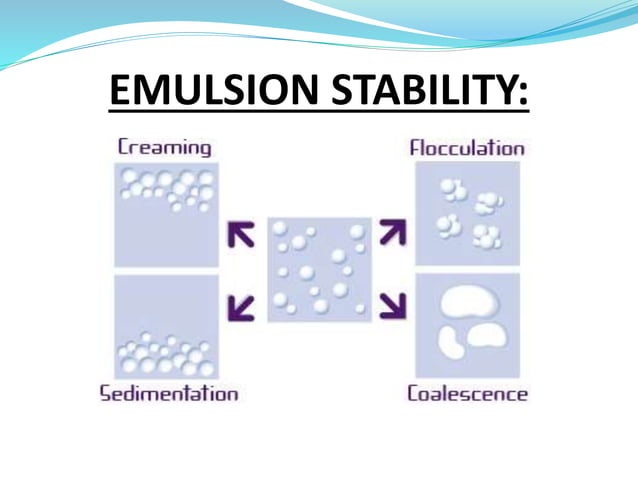 EMULSION STABILITY:

Creaming

Flocculation

Sedimentation

Coalescence